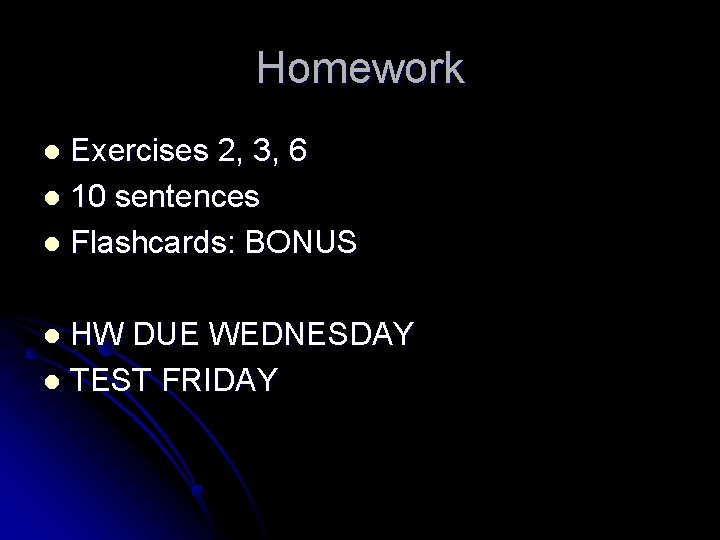 Homework

- Exercises 2, 3, 6
- 10 sentences
- Flashcards: BONUS

- HW DUE WEDNESDAY
- TEST FRIDAY